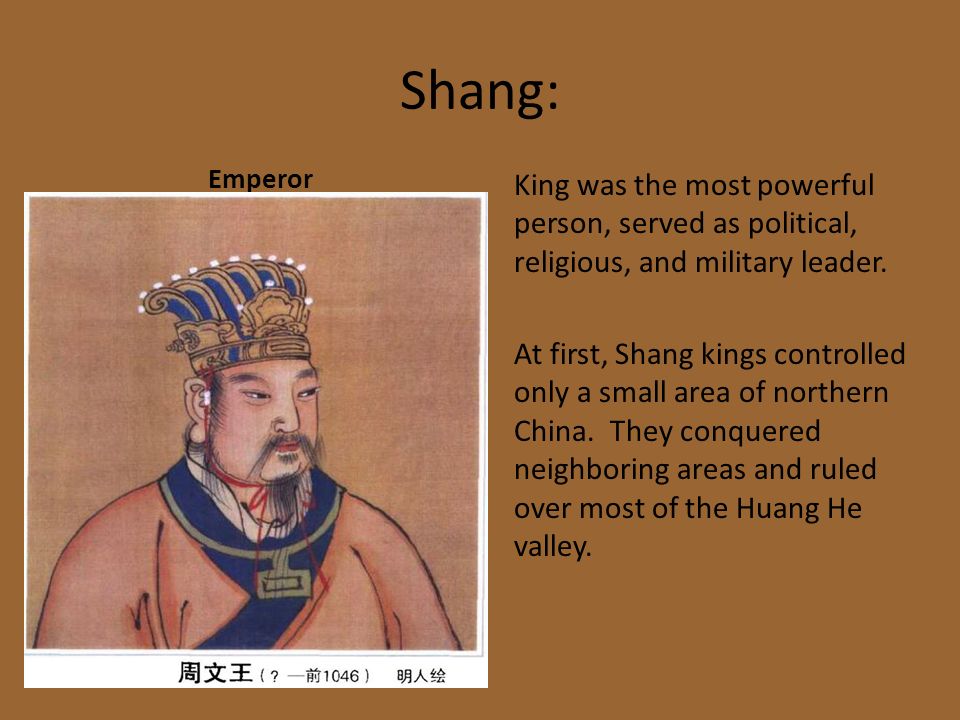 Shang:

Emperor

周文王（？—前1046） 明人绘

King was the most powerful person, served as political, religious, and military leader.

At first, Shang kings controlled only a small area of northern China. They conquered neighboring areas and ruled over most of the Huang He valley.